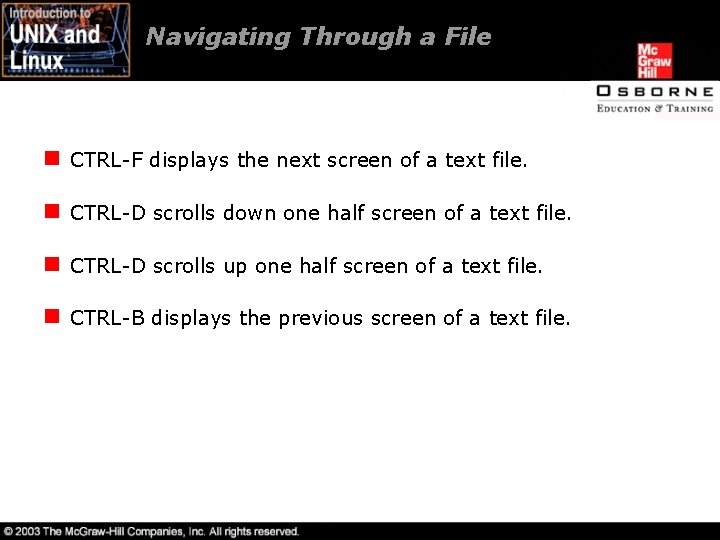 Introduction to
UNIX and
Linux

Navigating Through a File

Mc
Graw
Hill

OSBORNE
EDUCATION & TRAINING

CTRL-F displays the next screen of a text file.

CTRL-D scrolls down one half screen of a text file.

CTRL-D scrolls up one half screen of a text file.

CTRL-B displays the previous screen of a text file.

© 2003 The McGraw-Hill Companies, Inc. All rights reserved.